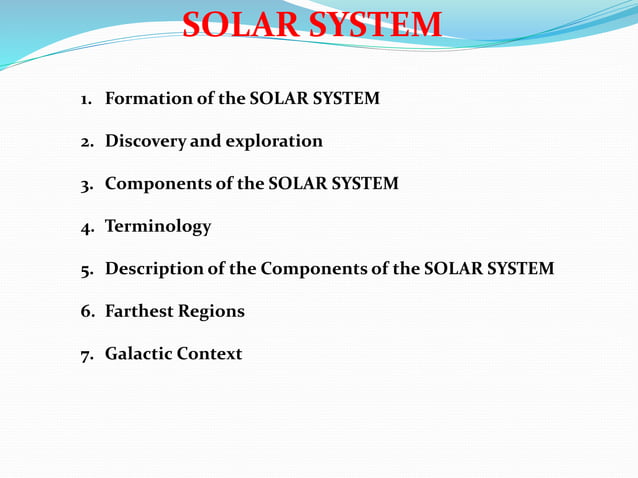 SOLAR SYSTEM

1. Formation of the SOLAR SYSTEM

2. Discovery and exploration

3. Components of the SOLAR SYSTEM

4. Terminology

5. Description of the Components of the SOLAR SYSTEM

6. Farthest Regions

7. Galactic Context